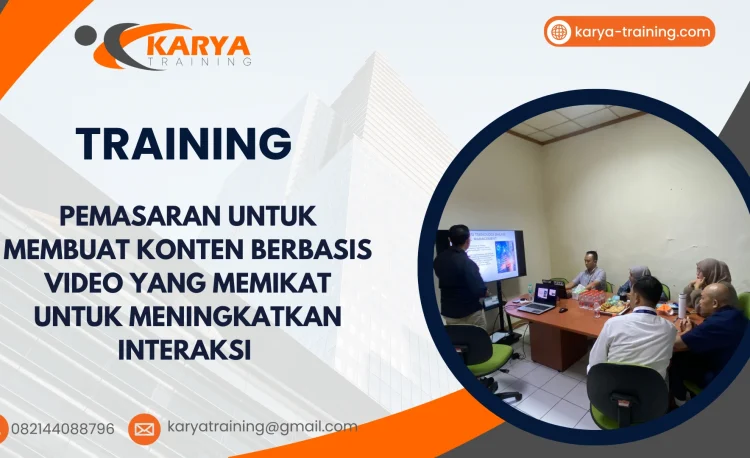 KARYA
TRAINING

karya-training.com

TRAINING

PEMASARAN UNTUK MEMBUAT KONTEN BERBASIS VIDEO YANG MEMIKAT UNTUK MENINGKATKAN INTERAKSI

082144088796

karyatraining@gmail.com